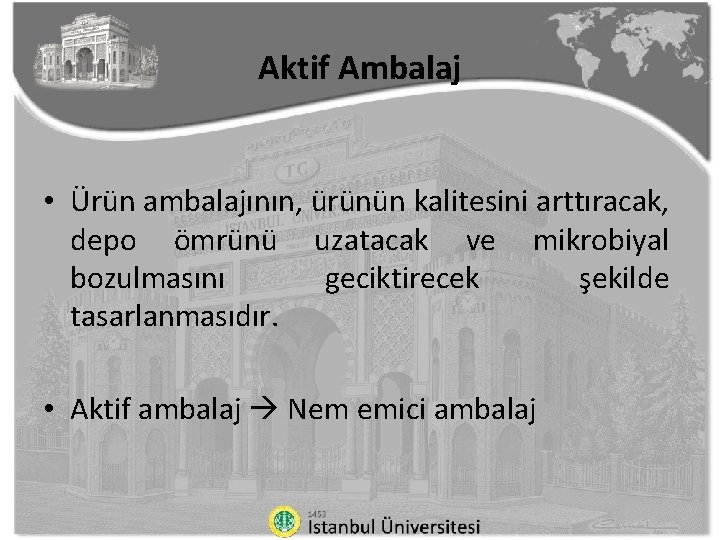 Aktif Ambalaj

• Ürün ambalajının, ürünün kalitesini arttıracak, depo ömrünü uzatacak ve mikrobiyal bozulmasını geciktirecek şekilde tasarlanmasıdır.

• Aktif ambalaj → Nem emici ambalaj

1453
İstanbul Üniversitesi